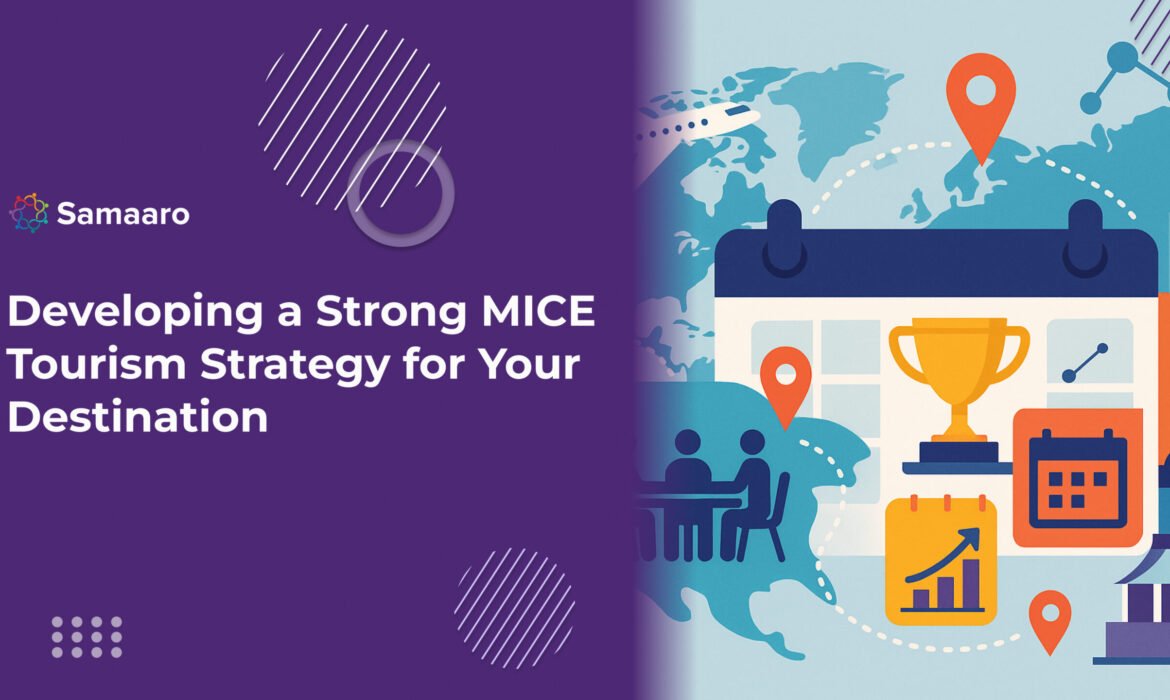 Samaaro

Developing a Strong MICE Tourism Strategy for Your Destination